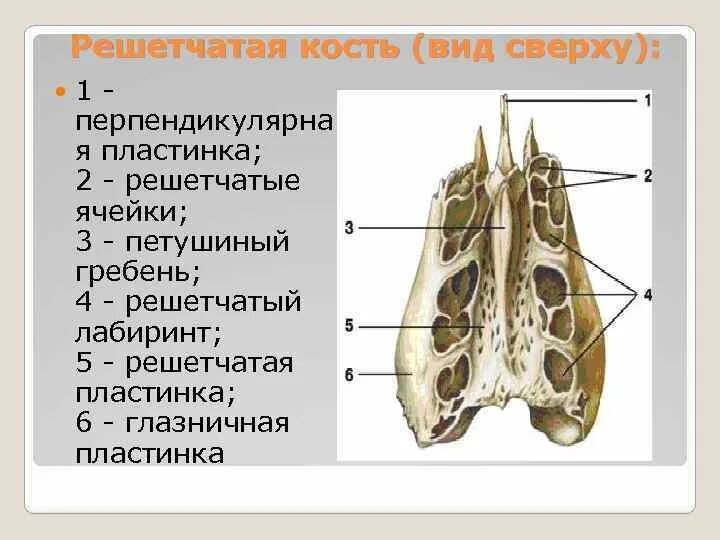 Решетчатая кость (вид сверху):

1 - перпендикулярная пластинка;
2 - решетчатые ячейки;
3 - петушиный гребень;
4 - решетчатый лабиринт;
5 - решетчатая пластинка;
6 - глазничная пластинка

1
2
3
4
5
6